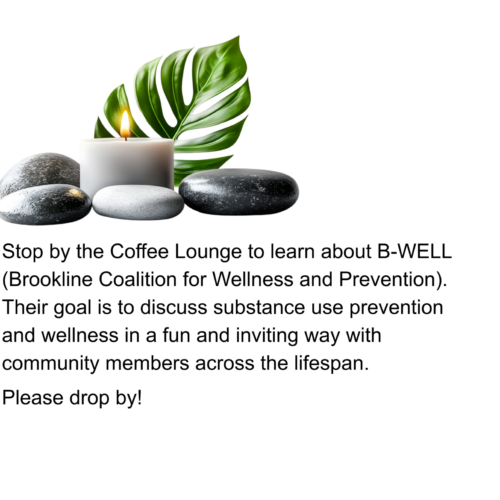 Stop by the Coffee Lounge to learn about B-WELL (Brookline Coalition for Wellness and Prevention). Their goal is to discuss substance use prevention and wellness in a fun and inviting way with community members across the lifespan.

Please drop by!